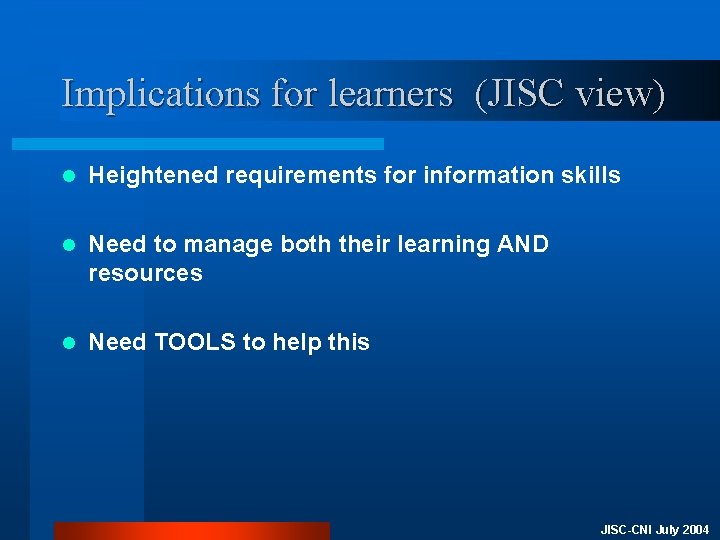 Implications for learners (JISC view)

- Heightened requirements for information skills
- Need to manage both their learning AND resources
- Need TOOLS to help this

JISC-CNI July 2004